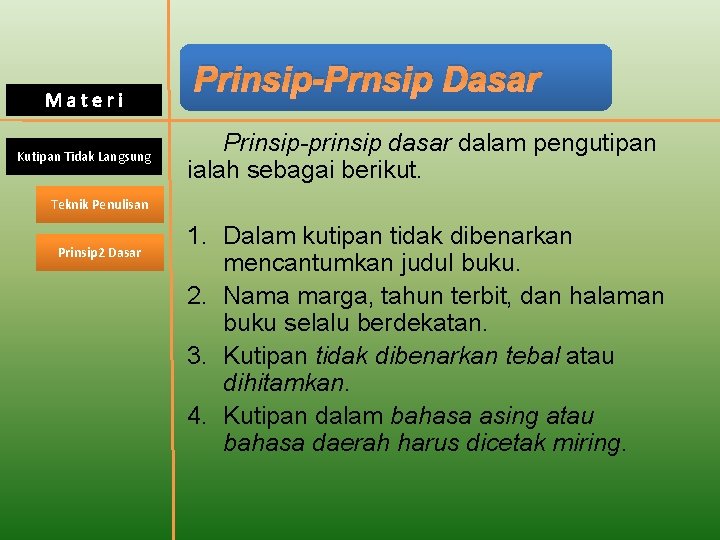 Materi

Kutipan Tidak Langsung

Teknik Penulisan

Prinsip2 Dasar

Prinsip-Prnsip Dasar

Prinsip-prinsip dasar dalam pengutipan ialah sebagai berikut.

1. Dalam kutipan tidak dibenarkan mencantumkan judul buku.
2. Nama marga, tahun terbit, dan halaman buku selalu berdekatan.
3. Kutipan tidak dibenarkan tebal atau dihitamkan.
4. Kutipan dalam bahasa asing atau bahasa daerah harus dicetak miring.